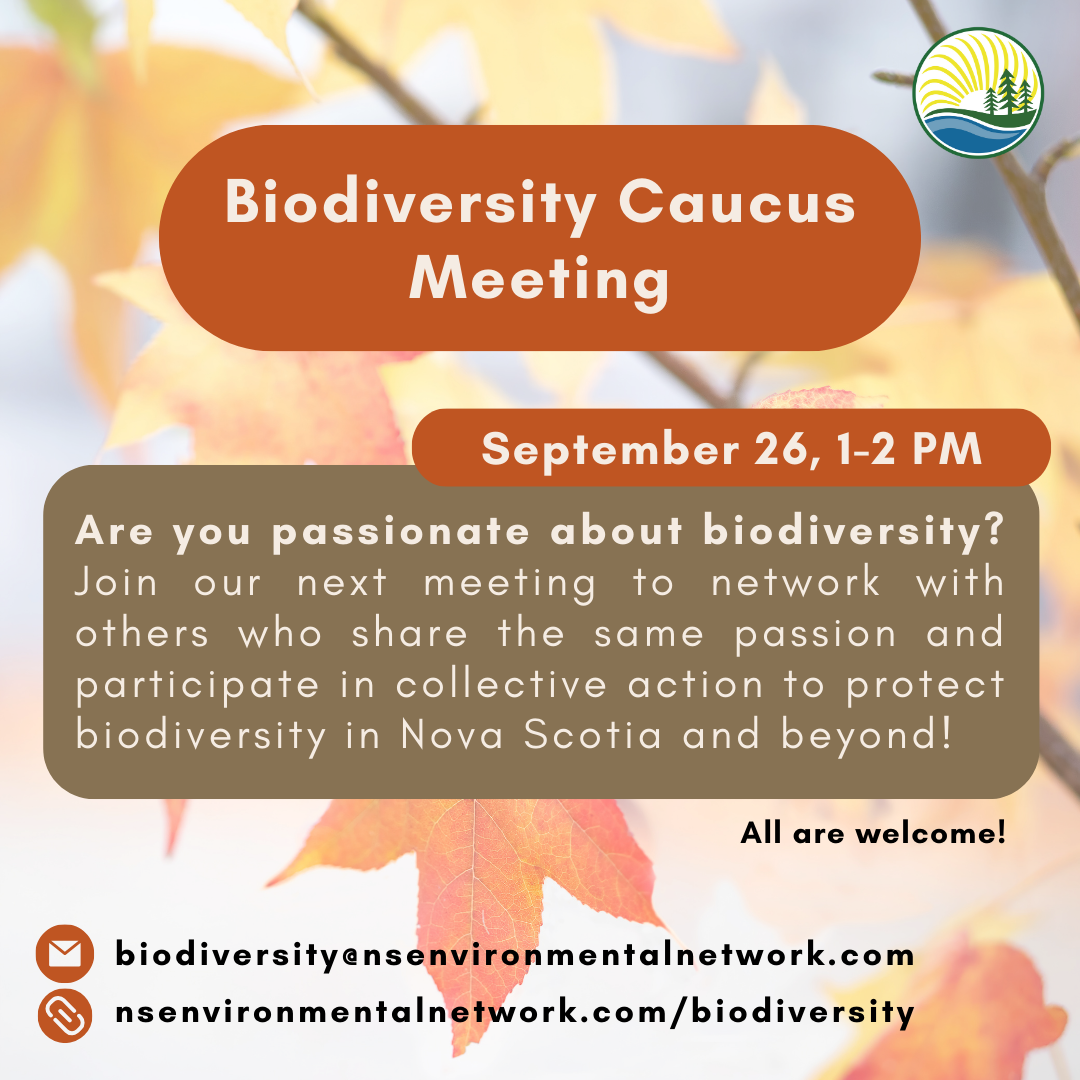 Biodiversity Caucus Meeting

September 26, 1-2 PM

Are you passionate about biodiversity? Join our next meeting to network with others who share the same passion and participate in collective action to protect biodiversity in Nova Scotia and beyond!

All are welcome!

biodiversity@nsenvironmentalnetwork.com
nsenvironmentalnetwork.com/biodiversity